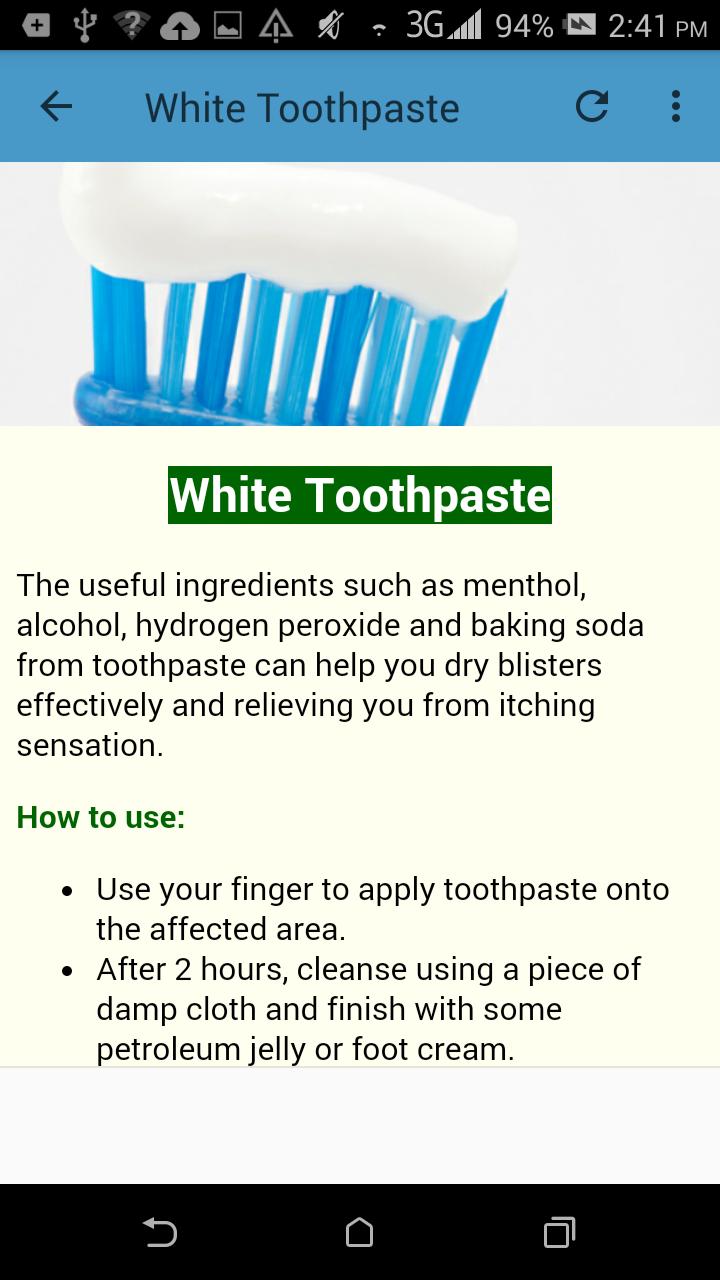 3G 94% 2:41 PM

White Toothpaste

White Toothpaste

The useful ingredients such as menthol, alcohol, hydrogen peroxide and baking soda from toothpaste can help you dry blisters effectively and relieving you from itching sensation.

How to use:

- Use your finger to apply toothpaste onto the affected area.
- After 2 hours, cleanse using a piece of damp cloth and finish with some petroleum jelly or foot cream.